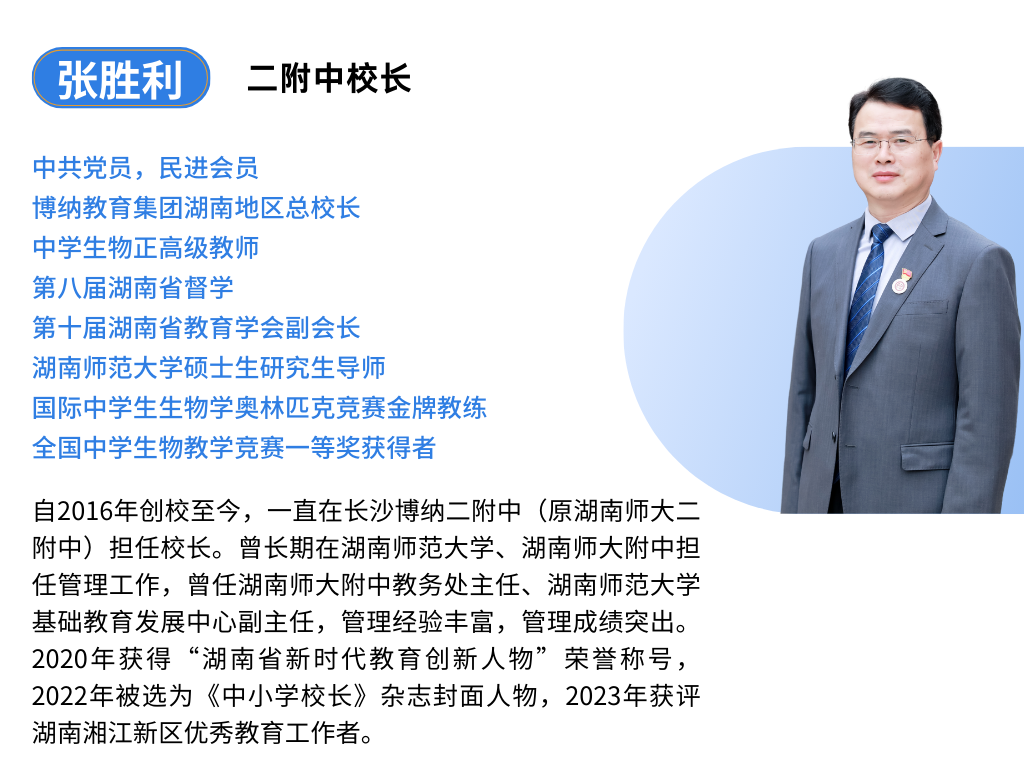 张胜利 二附中校长

中共党员，民进会员
博纳教育集团湖南地区总校长
中学生物正高级教师
第八届湖南省督学
第十届湖南省教育学会副会长
湖南师范大学硕士生研究生导师
国际中学生生物学奥林匹克竞赛金牌教练
全国中学生物教学竞赛一等奖获得者

自2016年创校至今，一直在长沙博纳二附中（原湖南师大二附中）担任校长。曾长期在湖南师范大学、湖南师大附中担任管理工作，曾任湖南师大附中教务处主任、湖南师范大学基础教育发展中心副主任，管理经验丰富，管理成绩突出。2020年获得“湖南省新时代教育创新人物”荣誉称号，2022年被选为《中小学校长》杂志封面人物，2023年获评湖南湘江新区优秀教育工作者。